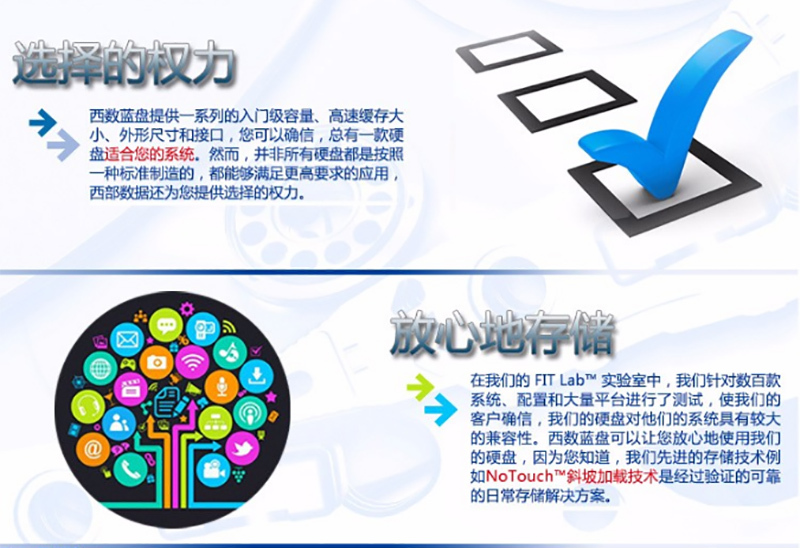 选择的权力

西数蓝盘提供一系列的入门级容量、高速缓存大小、外形尺寸和接口，您可以确信，总有一款硬盘适合您的系统。然而，并非所有硬盘都是按照一种标准制造的，都能够满足更高要求的应用，西部数据还为您提供选择的权力。

放心地存储

在我们的 FIT Lab™ 实验室中，我们针对数百款系统、配置和大量平台进行了测试，使我们的客户确信，我们的硬盘对他们的系统具有较大的兼容性。西数蓝盘可以让您放心地使用我们的硬盘，因为您知道，我们先进的存储技术例如NoTouch™斜坡加载技术是经过验证的可靠的日常存储解决方案。